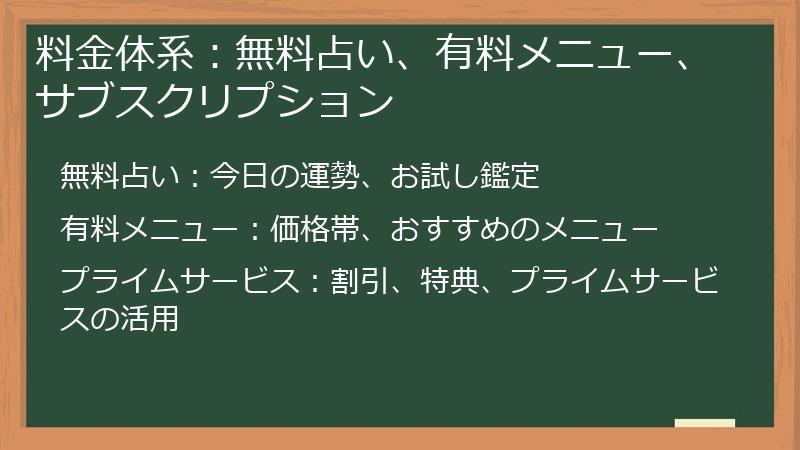 料金体系：無料占い、有料メニュー、サブスクリプション

無料占い：今日の運勢、お試し鑑定

有料メニュー：価格帯、おすすめのメニュー

プライムサービス：割引、特典、プライムサービスの活用